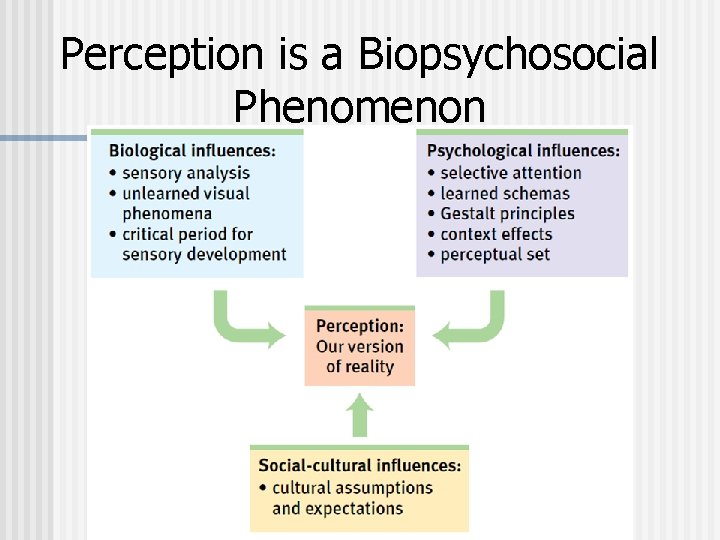 Perception is a Biopsychosocial Phenomenon

Biological influences:
• sensory analysis
• unlearned visual phenomena
• critical period for sensory development

Psychological influences:
• selective attention
• learned schemas
• Gestalt principles
• context effects
• perceptual set

Perception: Our version of reality

Social-cultural influences:
• cultural assumptions and expectations